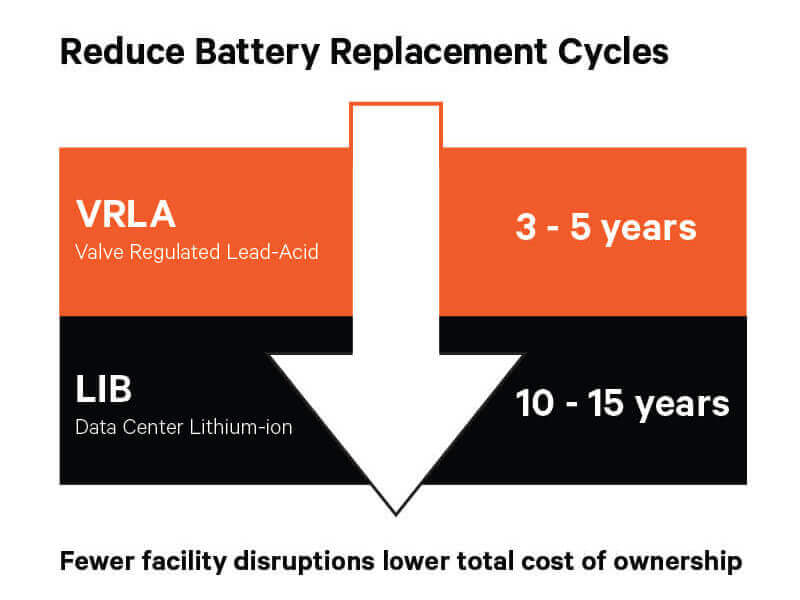 Reduce Battery Replacement Cycles

VRLA
Valve Regulated Lead-Acid

3 - 5 years

LIB
Data Center Lithium-ion

10 - 15 years

Fewer facility disruptions lower total cost of ownership